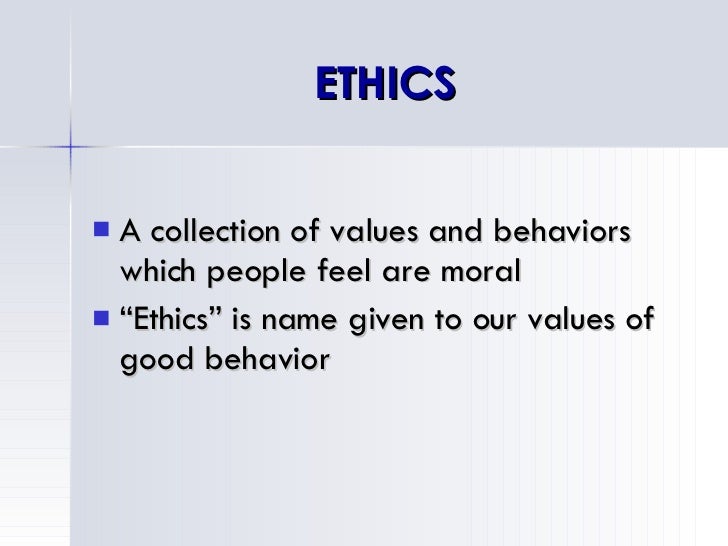 ETHICS

■ A collection of values and behaviors which people feel are moral

■ “Ethics” is name given to our values of good behavior